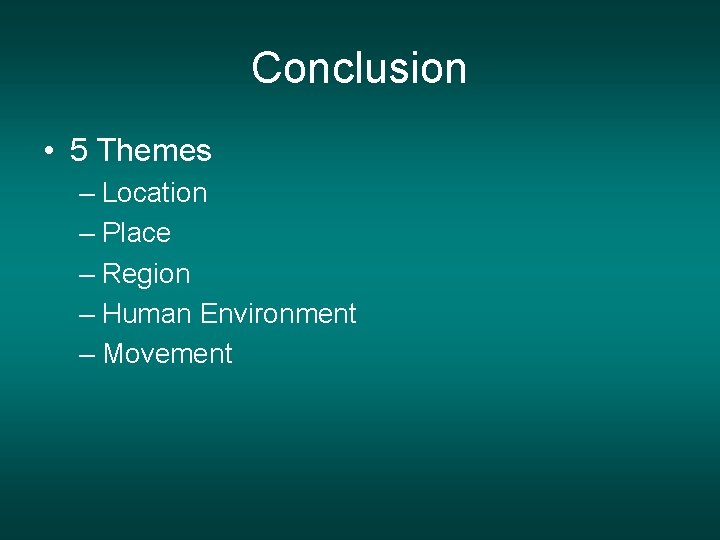 Conclusion

• 5 Themes
– Location
– Place
– Region
– Human Environment
– Movement